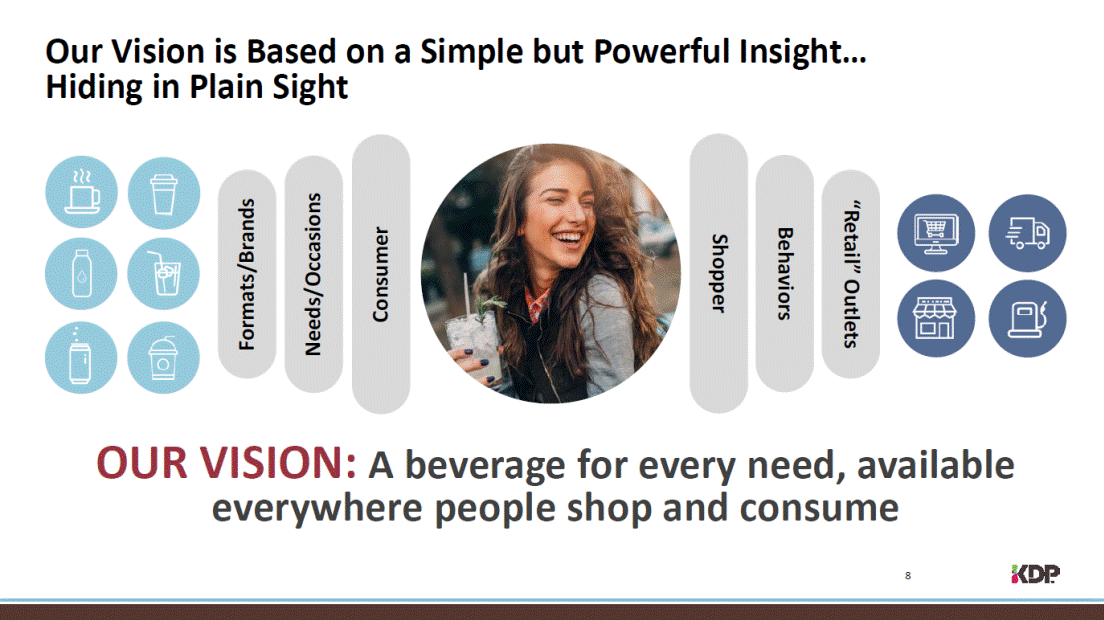 Our Vision is Based on a Simple but Powerful Insight… Hiding in Plain Sight

Formats/Brands

Needs/Occasions

Consumer

Shopper

Behaviors

"Retail" Outlets

OUR VISION: A beverage for every need, available everywhere people shop and consume

8

KDP